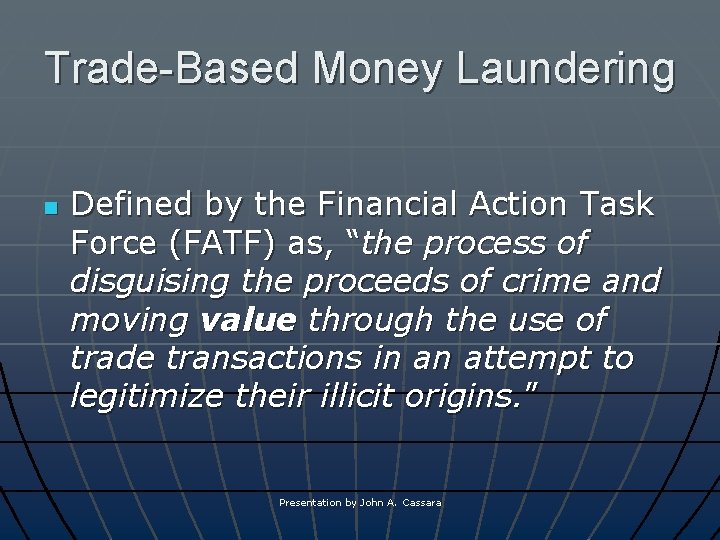 Trade-Based Money Laundering

Defined by the Financial Action Task Force (FATF) as, “the process of disguising the proceeds of crime and moving value through the use of trade transactions in an attempt to legitimize their illicit origins.”

Presentation by John A. Cassara